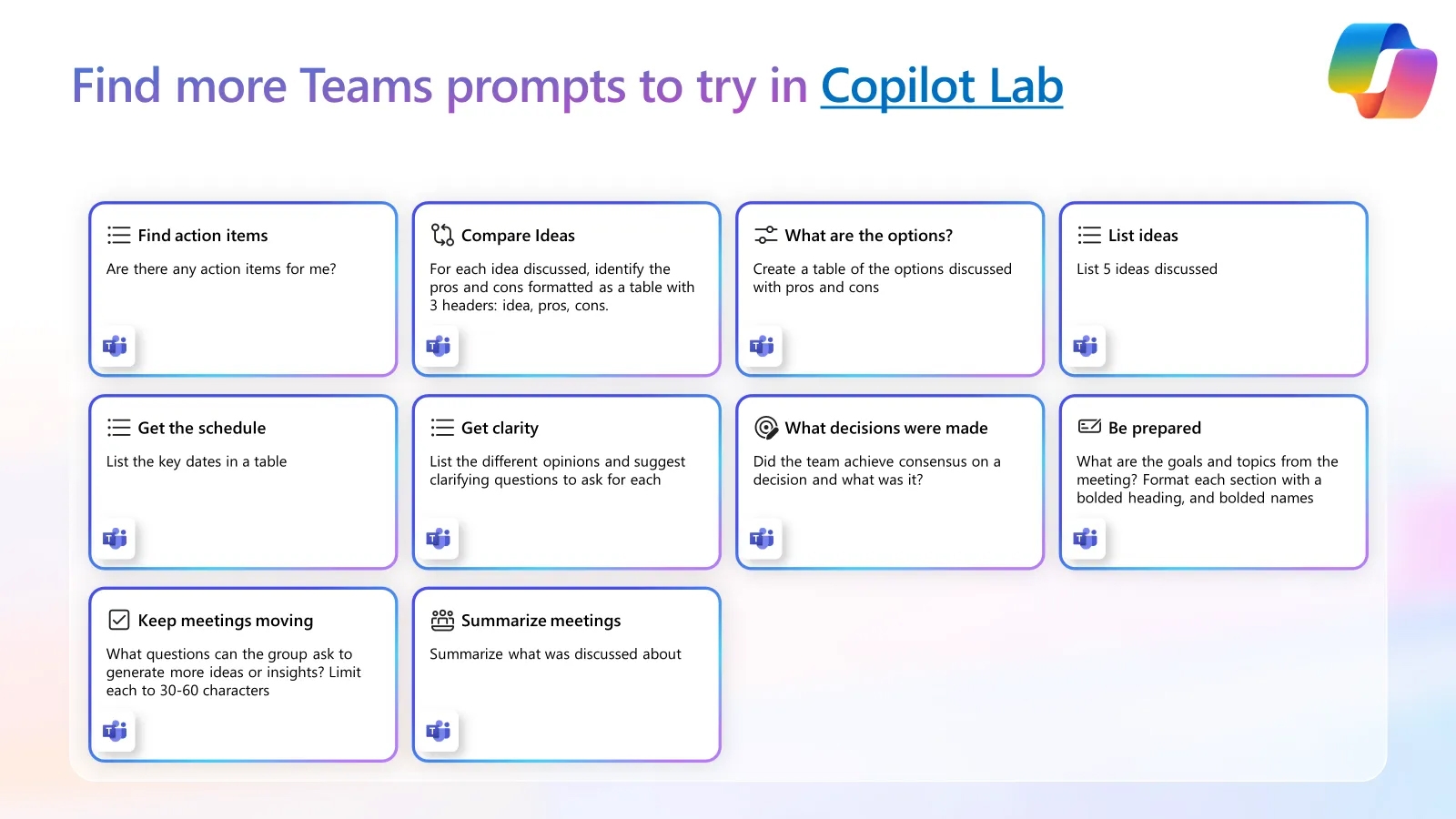 Find more Teams prompts to try in Copilot Lab

Find action items
Are there any action items for me?

Compare Ideas
For each idea discussed, identify the pros and cons formatted as a table with 3 headers: idea, pros, cons.

What are the options?
Create a table of the options discussed with pros and cons

List ideas
List 5 ideas discussed

Get the schedule
List the key dates in a table

Get clarity
List the different opinions and suggest clarifying questions to ask for each

What decisions were made
Did the team achieve consensus on a decision and what was it?

Be prepared
What are the goals and topics from the meeting? Format each section with a bolded heading, and bolded names

Keep meetings moving
What questions can the group ask to generate more ideas or insights? Limit each to 30-60 characters

Summarize meetings
Summarize what was discussed about